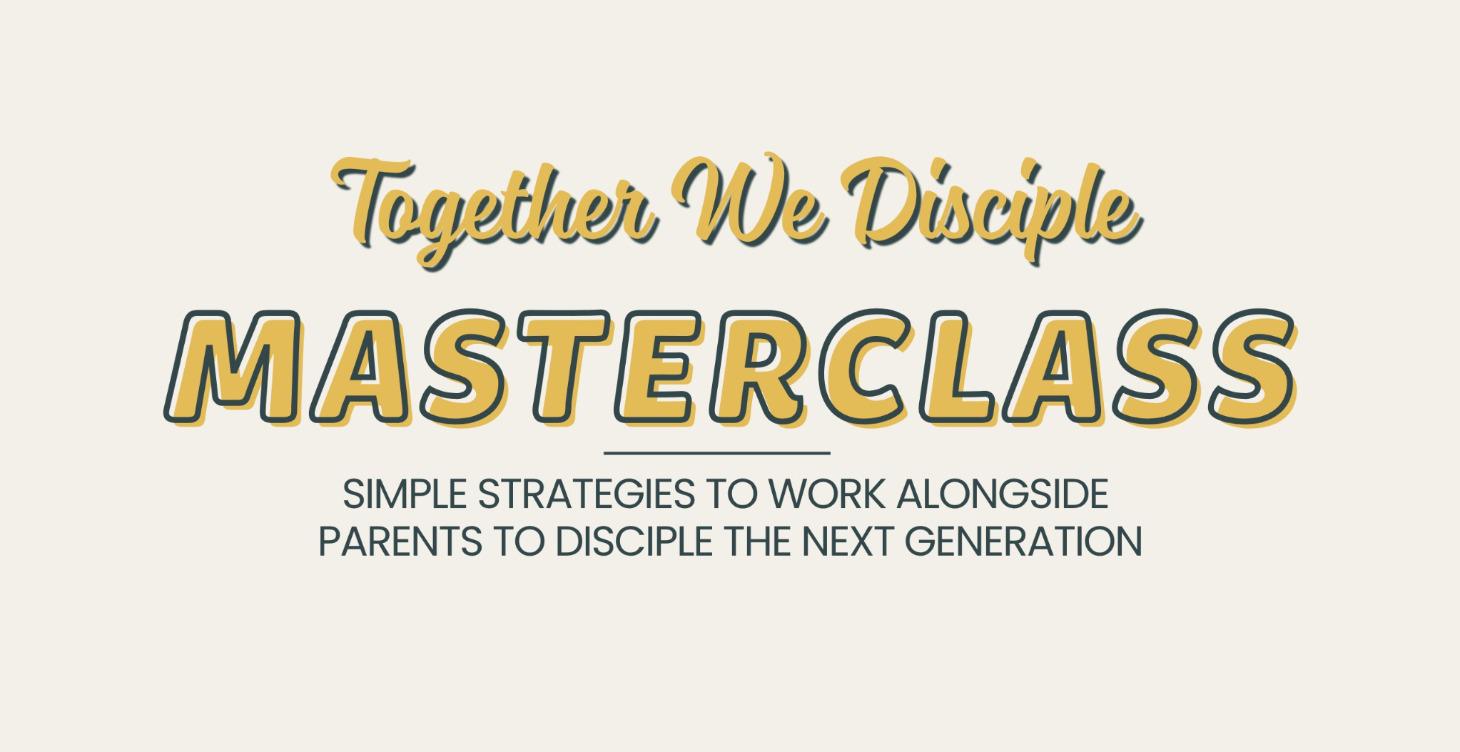 Together We Disciple

MASTERCLASS

SIMPLE STRATEGIES TO WORK ALONGSIDE PARENTS TO DISCIPLE THE NEXT GENERATION